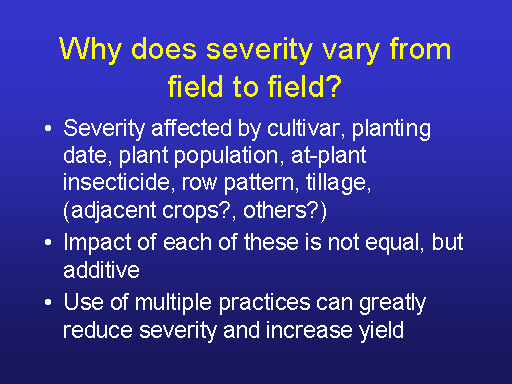 Why does severity vary from field to field?

• Severity affected by cultivar, planting date, plant population, at-plant insecticide, row pattern, tillage, (adjacent crops?, others?)

• Impact of each of these is not equal, but additive

• Use of multiple practices can greatly reduce severity and increase yield